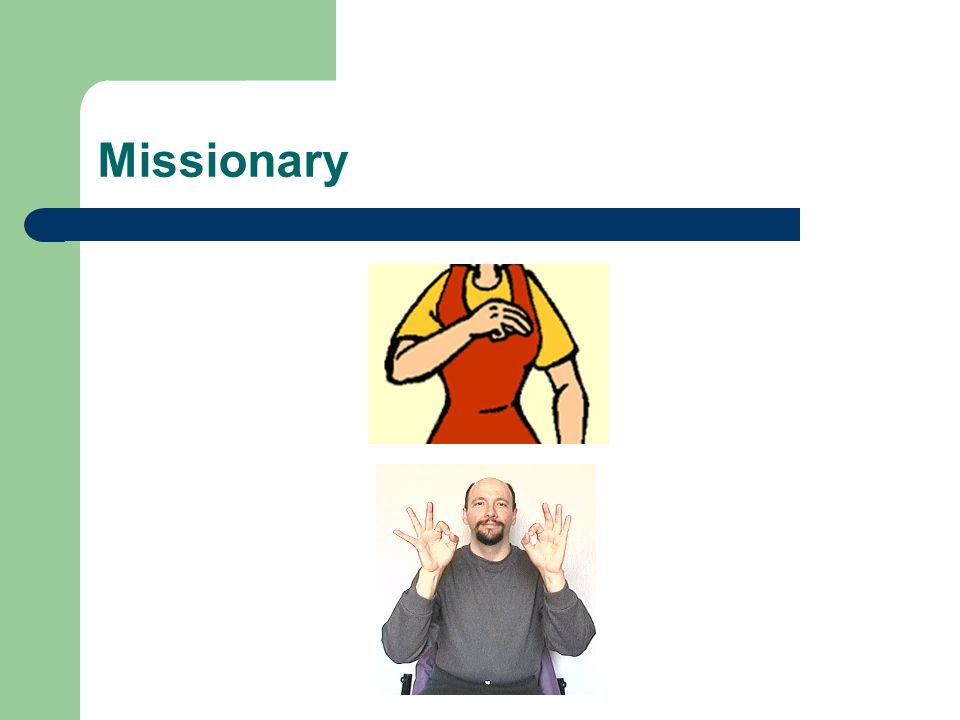 Missionary